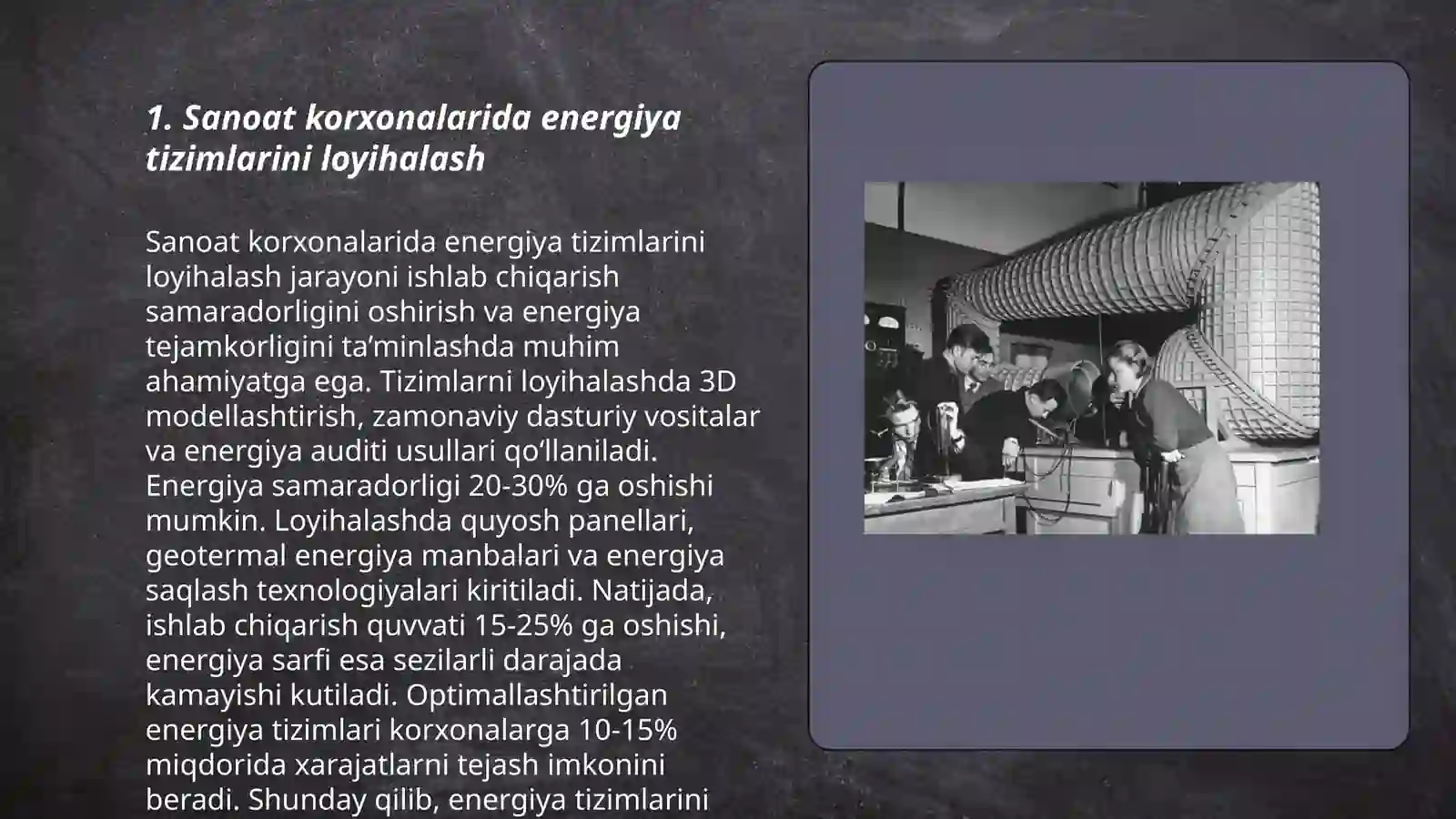 1. Sanoat korxonalarida energiya tizimlarini loyihalash

Sanoat korxonalarida energiya tizimlarini loyihalash jarayoni ishlab chiqarish samaradorligini oshirish va energiya tejamkorligini ta’minlashda muhim ahamiyatga ega. Tizimlarni loyihalashda 3D modellashtirish, zamonaviy dasturiy vositalar va energiya auditi usullari qo‘llaniladi. Energiya samaradorligi 20-30% ga oshishi mumkin. Loyihalashda quyosh panellari, geotermal energiya manbalari va energiya saqlash texnologiyalari kiritiladi. Natijada, ishlab chiqarish quvvati 15-25% ga oshishi, energiya sarfi esa sezilarli darajada kamayishi kutiladi. Optimallashtirilgan energiya tizimlari korxonalarga 10-15% miqdorida xarajatlarni tejash imkonini beradi. Shunday qilib, energiya tizimlarini